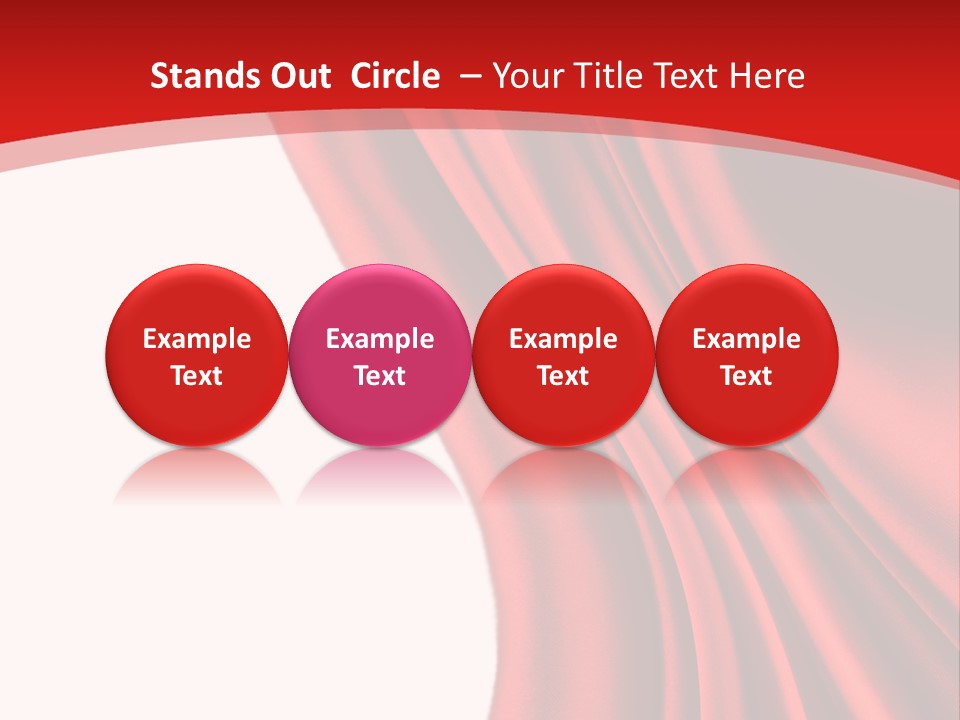 Stands Out Circle – Your Title Text Here

Example Text

Example Text

Example Text

Example Text